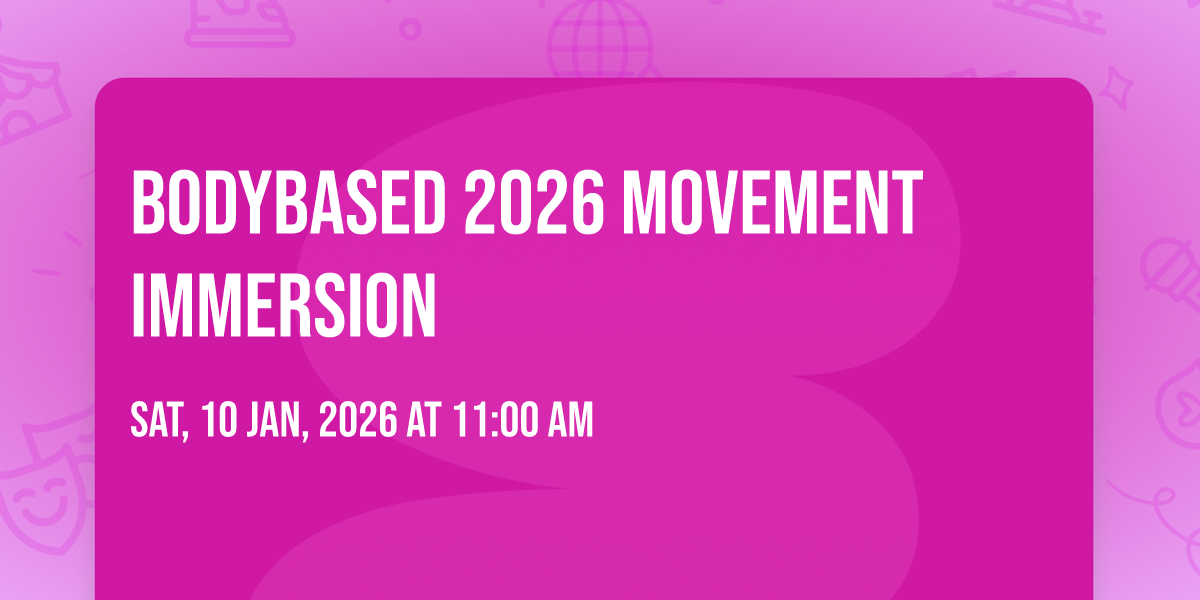 BODYBASED 2026 MOVEMENT IMMERSION

SAT, 10 JAN, 2026 AT 11:00 AM